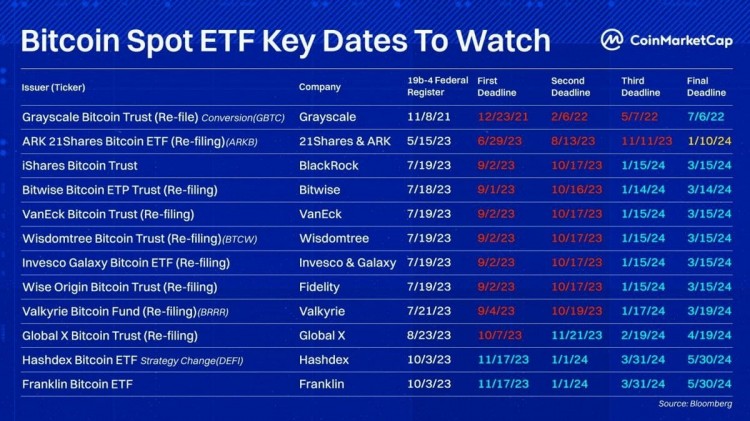 Bitcoin Spot ETF Key Dates To Watch

CoinMarketCap

| Issuer (Ticker) | Company | 19b-4 Federal Register | First Deadline | Second Deadline | Third Deadline | Final Deadline |
|---|---|---|---|---|---|---|
| Grayscale Bitcoin Trust (Re-file) Conversion(GBTC) | Grayscale | 11/8/21 | 12/23/21 | 2/6/22 | 5/7/22 | 7/6/22 |
| ARK 21Shares Bitcoin ETF (Re-filing)(ARKB) | 21Shares & ARK | 5/15/23 | 6/29/23 | 8/13/23 | 11/11/23 | 1/10/24 |
| iShares Bitcoin Trust | BlackRock | 7/19/23 | 9/2/23 | 10/17/23 | 1/15/24 | 3/15/24 |
| Bitwise Bitcoin ETP Trust (Re-filing) | Bitwise | 7/18/23 | 9/1/23 | 10/16/23 | 1/14/24 | 3/14/24 |
| VanEck Bitcoin Trust (Re-filing) | VanEck | 7/19/23 | 9/2/23 | 10/17/23 | 1/15/24 | 3/15/24 |
| Wisdomtree Bitcoin Trust (Re-filing)(BTCW) | Wisdomtree | 7/19/23 | 9/2/23 | 10/17/23 | 1/15/24 | 3/15/24 |
| Invesco Galaxy Bitcoin ETF (Re-filing) | Invesco & Galaxy | 7/19/23 | 9/2/23 | 10/17/23 | 1/15/24 | 3/15/24 |
| Wise Origin Bitcoin Trust (Re-filing) | Fidelity | 7/19/23 | 9/2/23 | 10/17/23 | 1/15/24 | 3/15/24 |
| Valkyrie Bitcoin Fund (Re-filing)(BRRR) | Valkyrie | 7/21/23 | 9/4/23 | 10/19/23 | 1/17/24 | 3/19/24 |
| Global X Bitcoin Trust (Re-filing) | Global X | 8/23/23 | 10/7/23 | 11/21/23 | 2/19/24 | 4/19/24 |
| Hashdex Bitcoin ETF Strategy Change(DEFI) | Hashdex | 10/3/23 | 11/17/23 | 1/1/24 | 3/31/24 | 5/30/24 |
| Franklin Bitcoin ETF | Franklin | 10/3/23 | 11/17/23 | 1/1/24 | 3/31/24 | 5/30/24 |

Source: Bloomberg